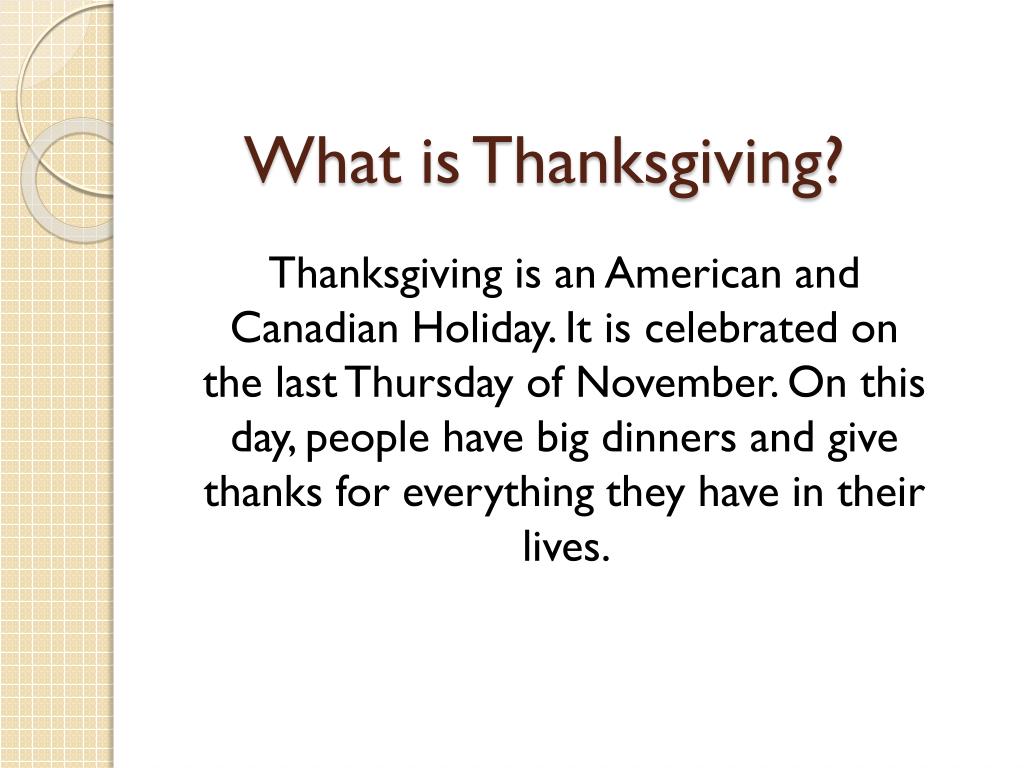 What is Thanksgiving?

Thanksgiving is an American and Canadian Holiday. It is celebrated on the last Thursday of November. On this day, people have big dinners and give thanks for everything they have in their lives.